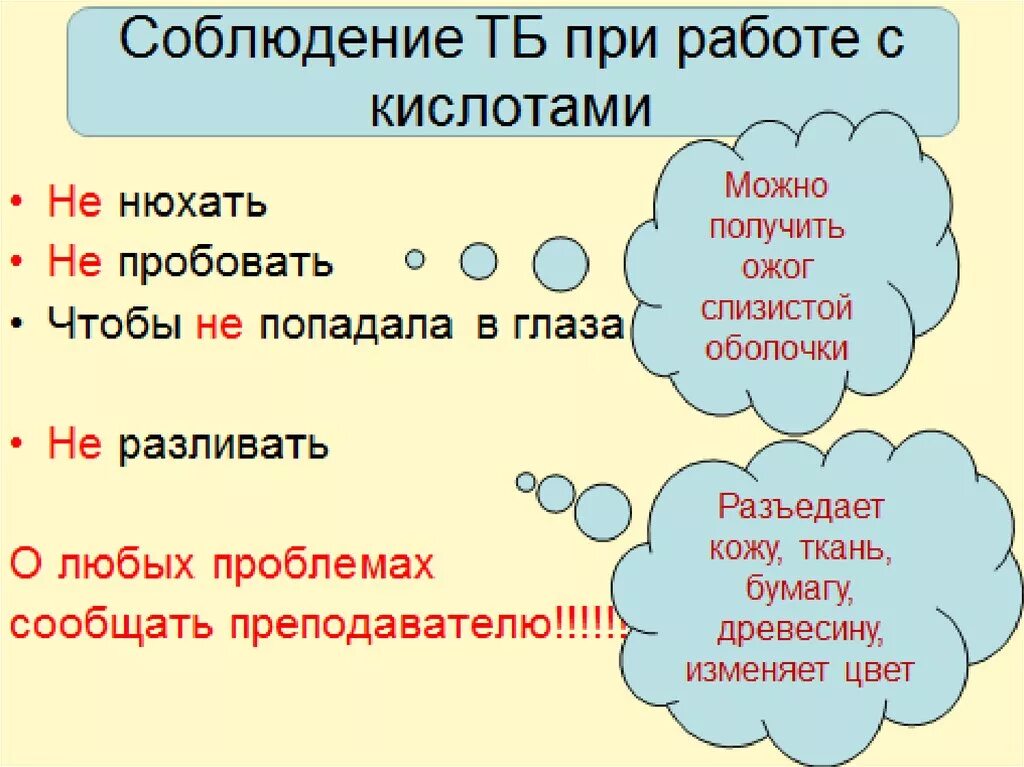 Соблюдение ТБ при работе с кислотами

• Не нюхать
• Не пробовать
• Чтобы не попадала в глаза

Можно получить ожог слизистой оболочки

• Не разливать

Разъедает кожу, ткань, бумагу, древесину, изменяет цвет

О любых проблемах сообщать преподавателю!!!!!!